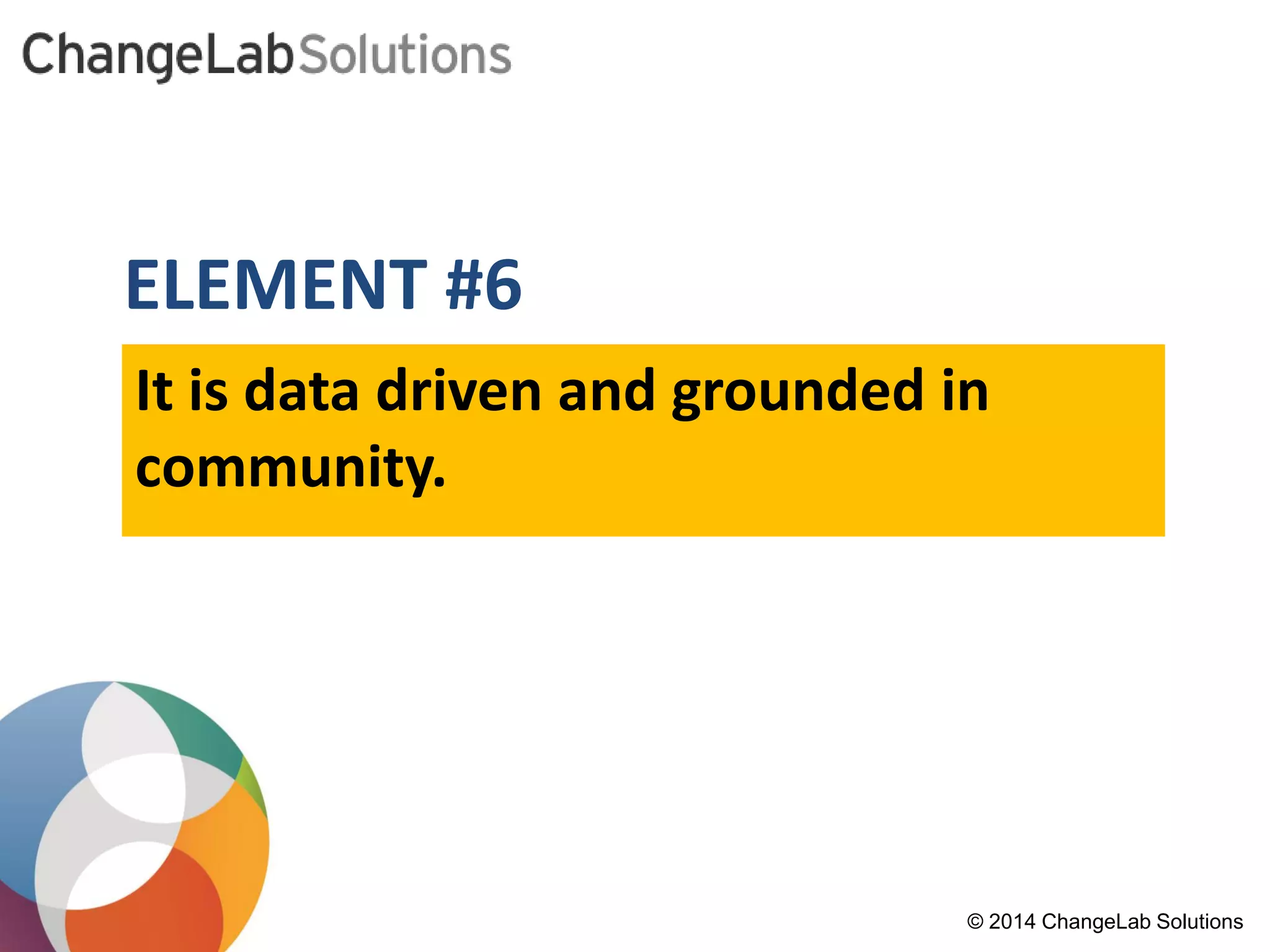 ChangeLabSolutions

ELEMENT #6

It is data driven and grounded in community.

© 2014 ChangeLab Solutions